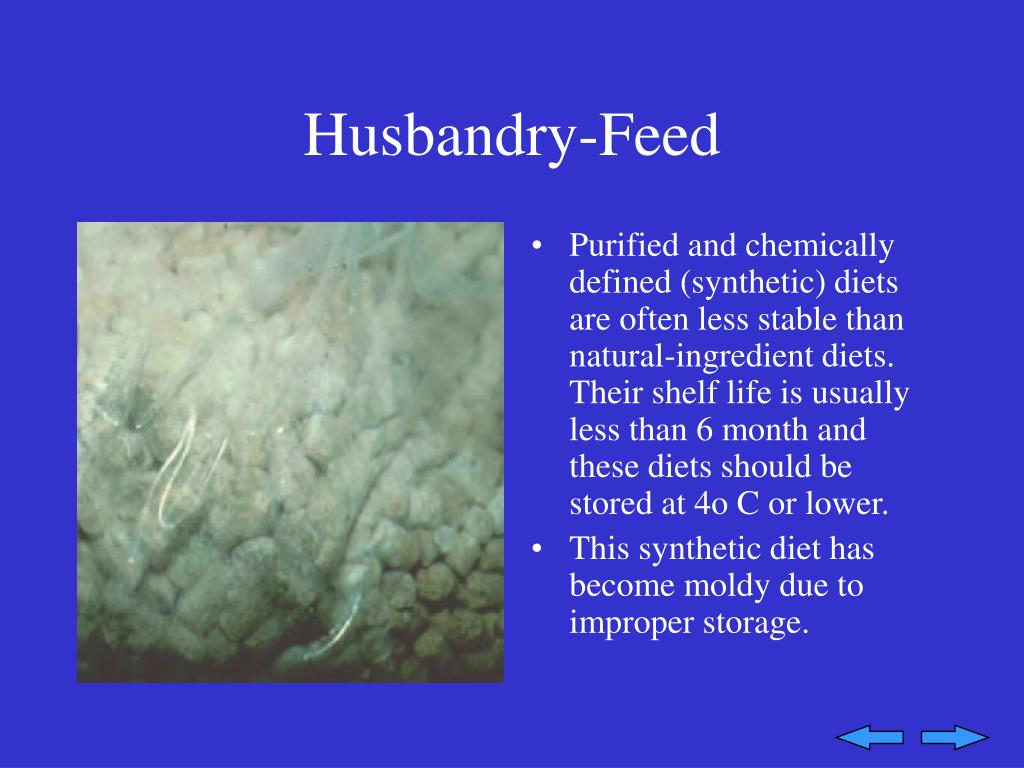 Husbandry-Feed

• Purified and chemically defined (synthetic) diets are often less stable than natural-ingredient diets. Their shelf life is usually less than 6 month and these diets should be stored at 4o C or lower.

• This synthetic diet has become moldy due to improper storage.